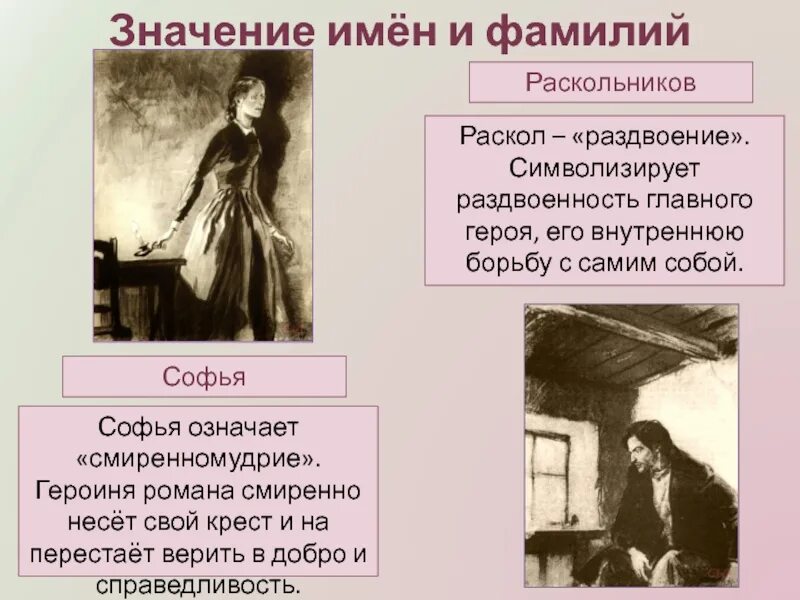 Значение имён и фамилий

Раскольников

Раскол – «раздвоение». Символизирует раздвоенность главного героя, его внутреннюю борьбу с самим собой.

Софья

Софья означает «смиренномудрие». Героиня романа смиренно несёт свой крест и на перестаёт верить в добро и справедливость.